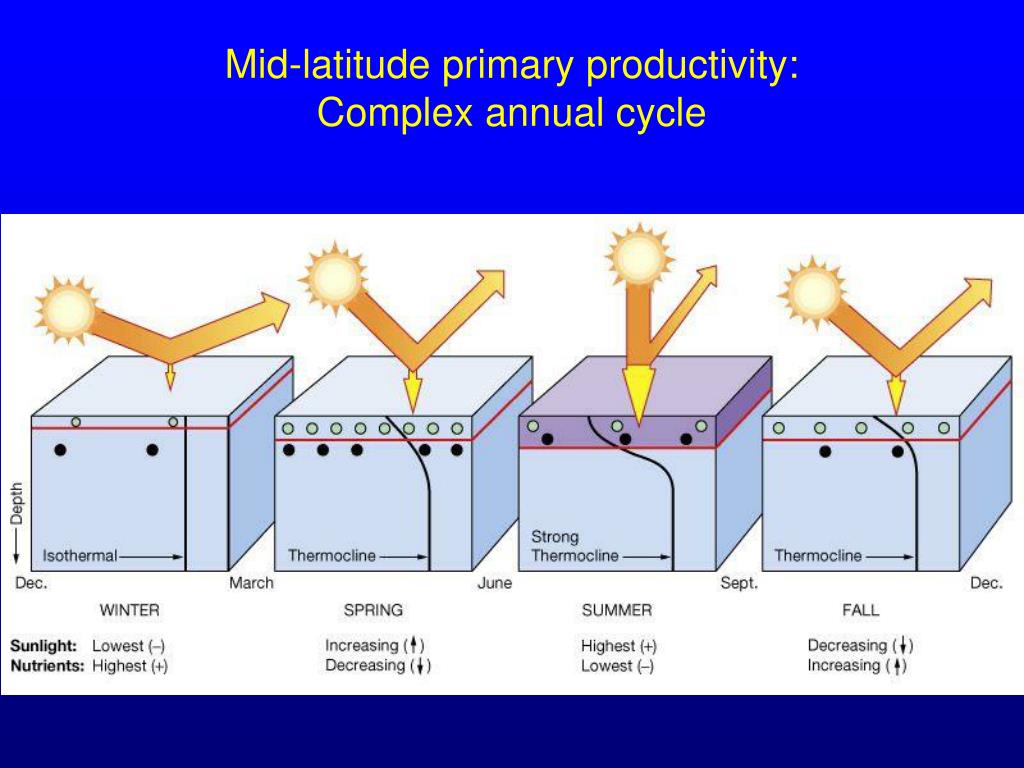 Mid-latitude primary productivity:
Complex annual cycle

Depth

Isothermal

Thermocline

Strong Thermocline

Thermocline

Dec.

March

June

Sept.

Dec.

WINTER

SPRING

SUMMER

FALL

Sunlight: Lowest (–)
Nutrients: Highest (+)

Increasing (↑)
Decreasing (↓)

Highest (+)
Lowest (–)

Decreasing (↓)
Increasing (↑)